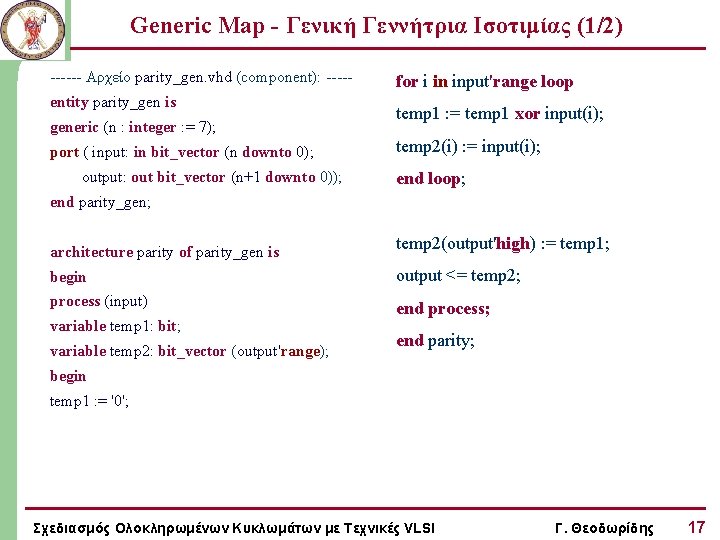 Generic Map - Γενική Γεννήτρια Ισοτιμίας (1/2)

------ Αρχείο parity_gen.vhd (component): -----
entity parity_gen is
generic (n : integer := 7);
port ( input: in bit_vector (n downto 0);
output: out bit_vector (n+1 downto 0));
end parity_gen;

architecture parity of parity_gen is
begin
process (input)
variable temp1: bit;
variable temp2: bit_vector (output'range);
begin
temp1 := '0';

for i in input'range loop
temp1 := temp1 xor input(i);
temp2(i) := input(i);
end loop;

temp2(output'high) := temp1;
output <= temp2;
end process;
end parity;

Σχεδιασμός Ολοκληρωμένων Κυκλωμάτων με Τεχνικές VLSI

Γ. Θεοδωρίδης

17